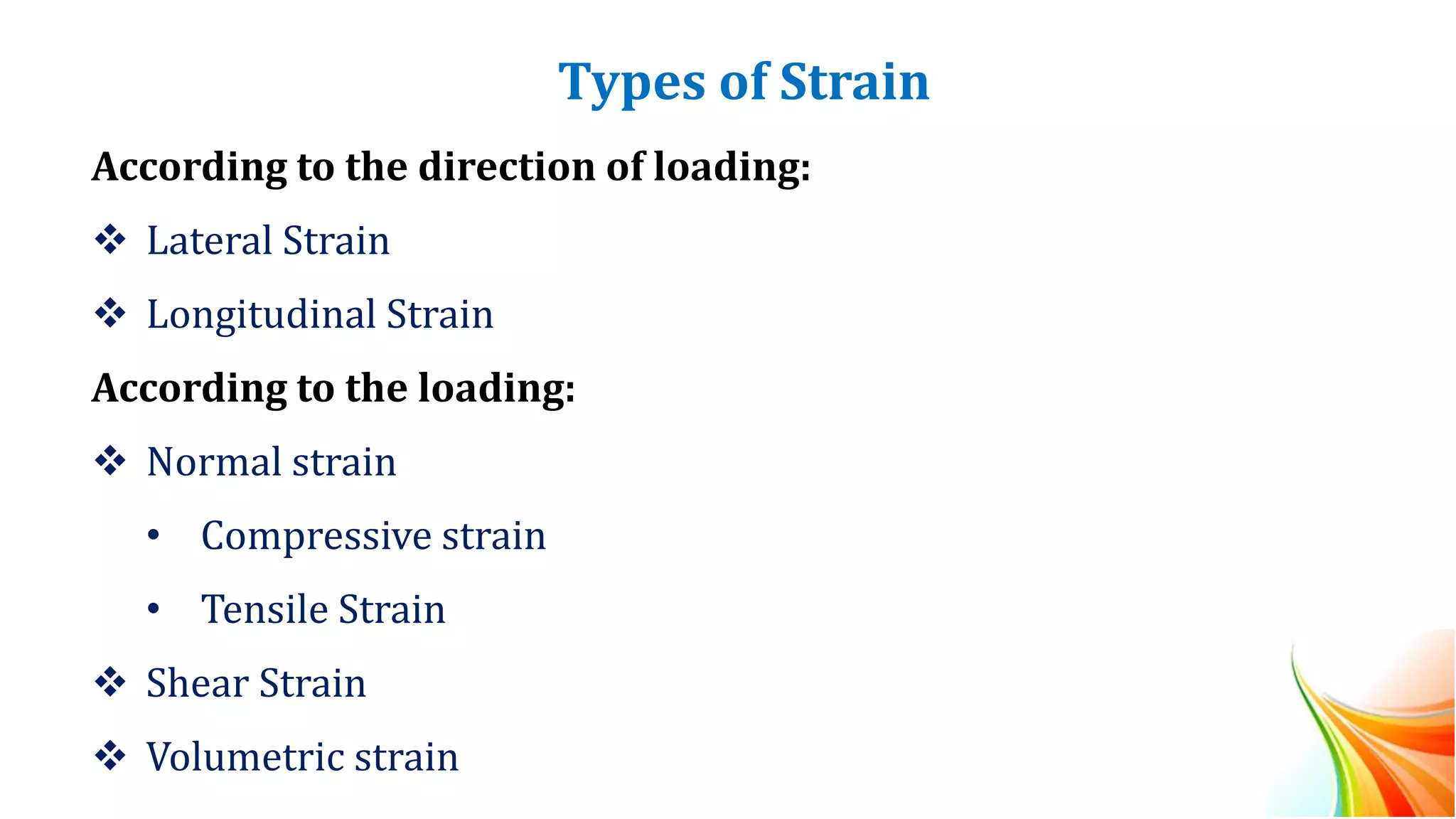 Types of Strain

According to the direction of loading:

❖ Lateral Strain

❖ Longitudinal Strain

According to the loading:

❖ Normal strain

• Compressive strain

• Tensile Strain

❖ Shear Strain

❖ Volumetric strain